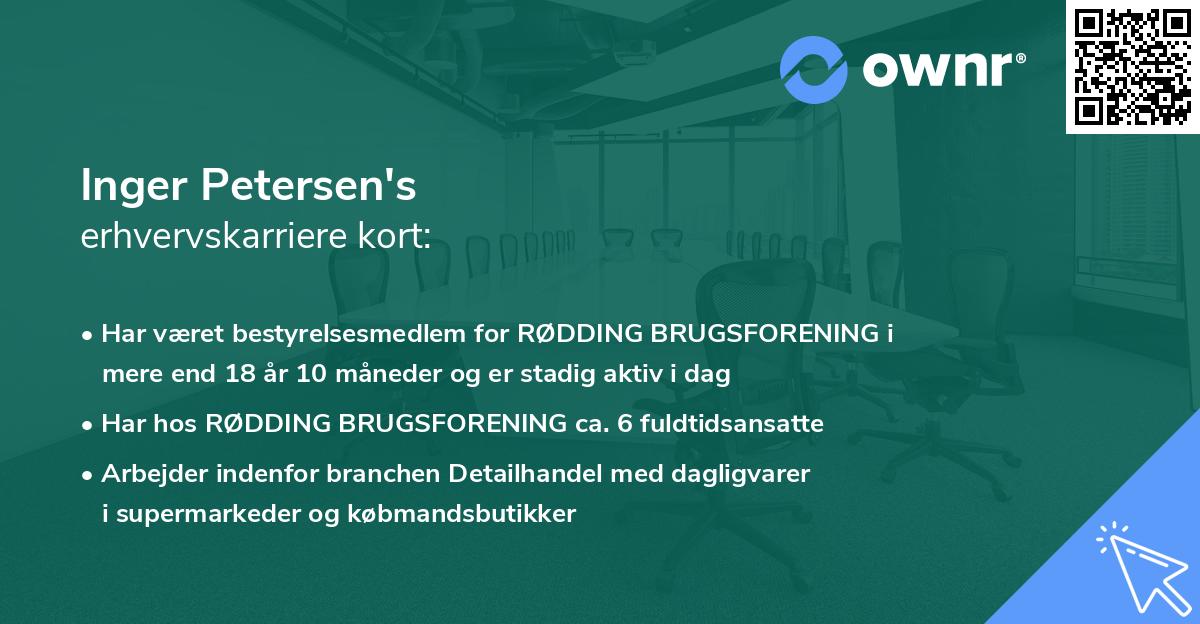 ownr®

Inger Petersen's
erhvervskarriere kort:

• Har været bestyrelsesmedlem for RØDDING BRUGSFORENING i mere end 18 år 10 måneder og er stadig aktiv i dag
• Har hos RØDDING BRUGSFORENING ca. 6 fuldtidsansatte
• Arbejder indenfor branchen Detailhandel med dagligvarer i supermarkeder og købmandsbutikker